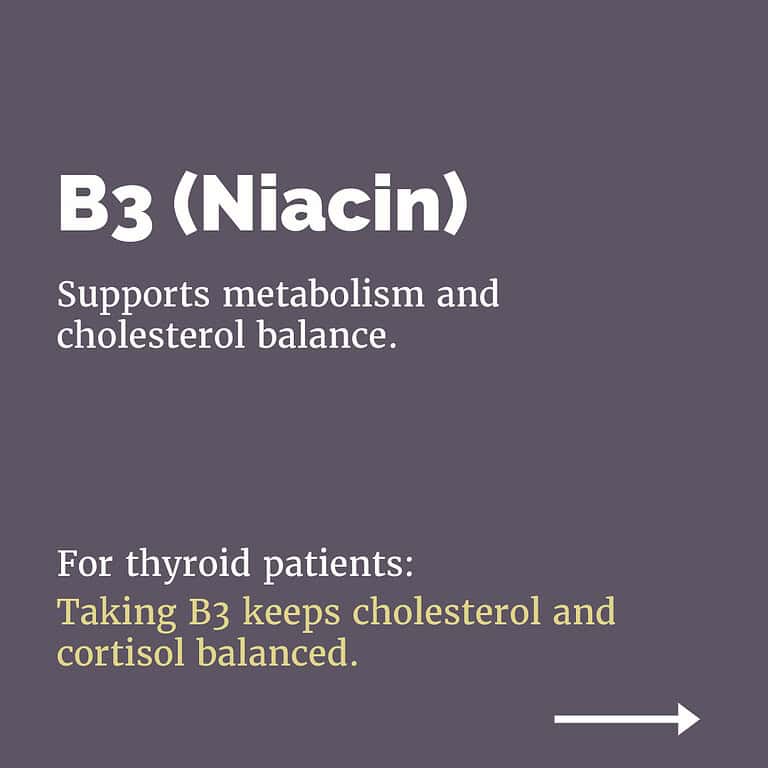 B3 (Niacin)

Supports metabolism and cholesterol balance.

For thyroid patients:

Taking B3 keeps cholesterol and cortisol balanced.